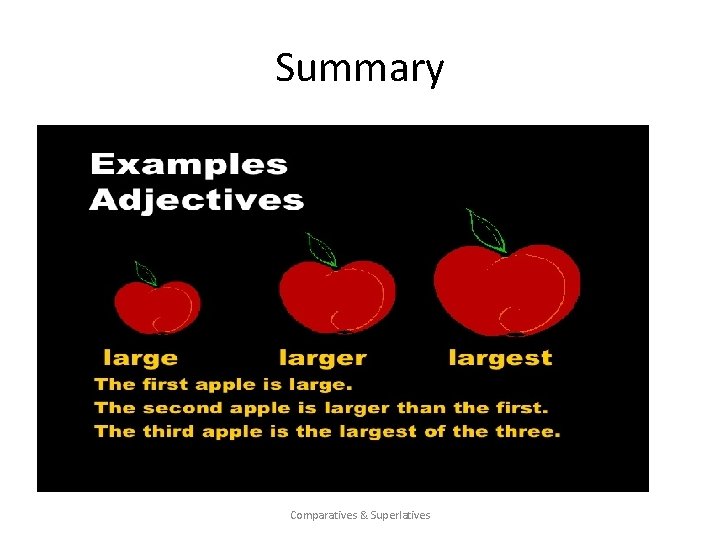 Summary

Examples
Adjectives

large larger largest

The first apple is large.
The second apple is larger than the first.
The third apple is the largest of the three.

Comparatives & Superlatives